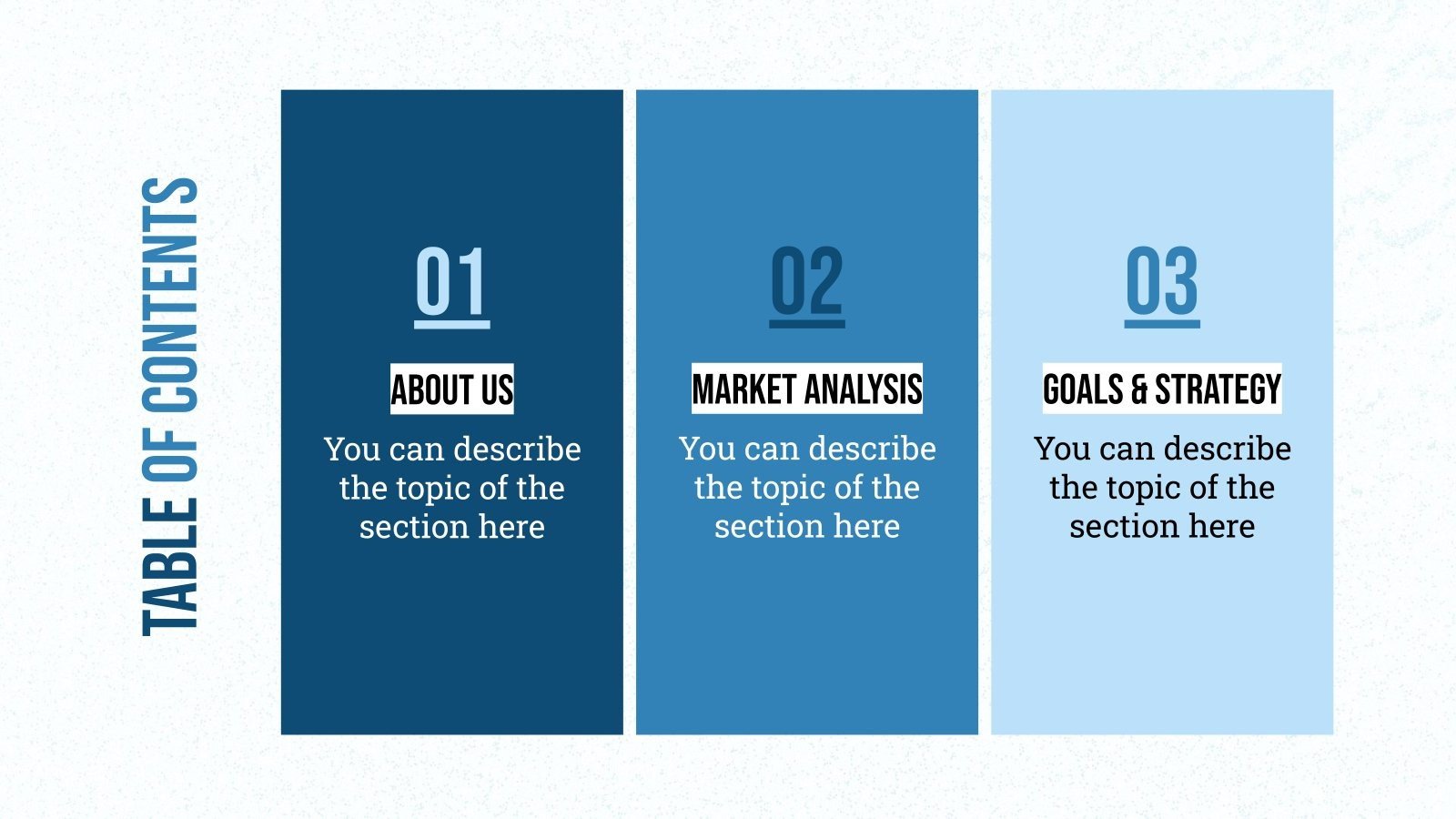 TABLE OF CONTENTS

01

ABOUT US

You can describe the topic of the section here

02

MARKET ANALYSIS

You can describe the topic of the section here

03

GOALS & STRATEGY

You can describe the topic of the section here